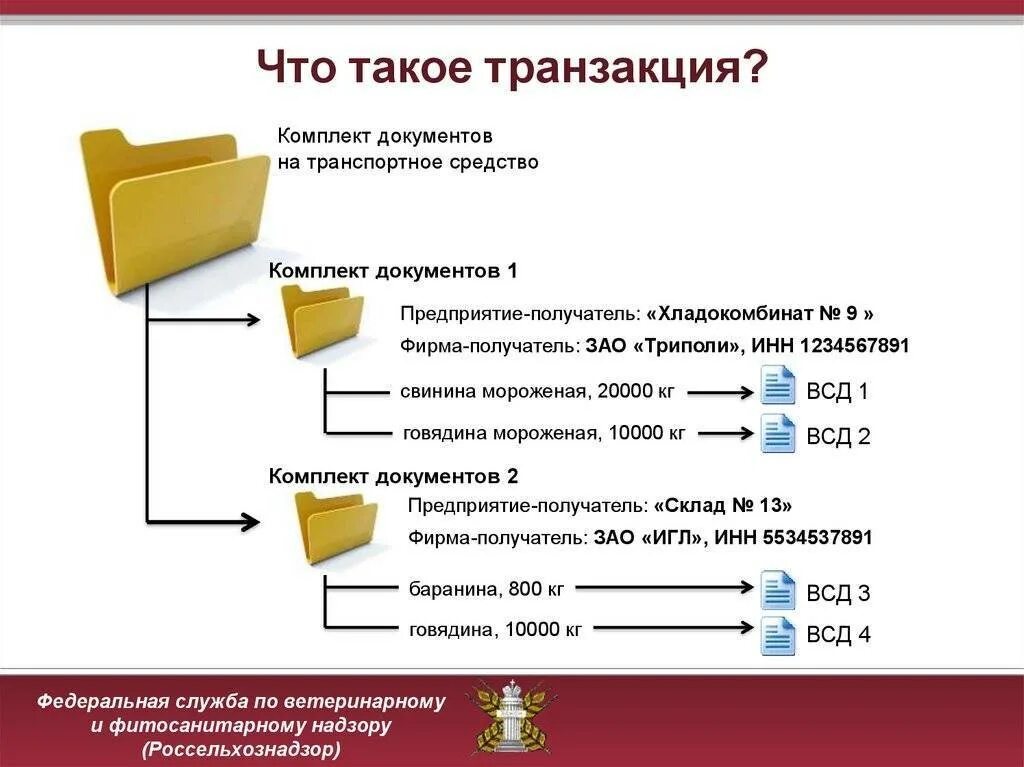 Что такое транзакция?

Комплект документов
на транспортное средство

Комплект документов 1

Предприятие-получатель: «Хладокомбинат № 9 »

Фирма-получатель: ЗАО «Триполи», ИНН 1234567891

свинина мороженая, 20000 кг

ВСД 1

говядина мороженая, 10000 кг

ВСД 2

Комплект документов 2

Предприятие-получатель: «Склад № 13»

Фирма-получатель: ЗАО «ИГЛ», ИНН 5534537891

баранина, 800 кг

ВСД 3

говядина, 10000 кг

ВСД 4

Федеральная служба по ветеринарному
и фитосанитарному надзору
(Россельхознадзор)